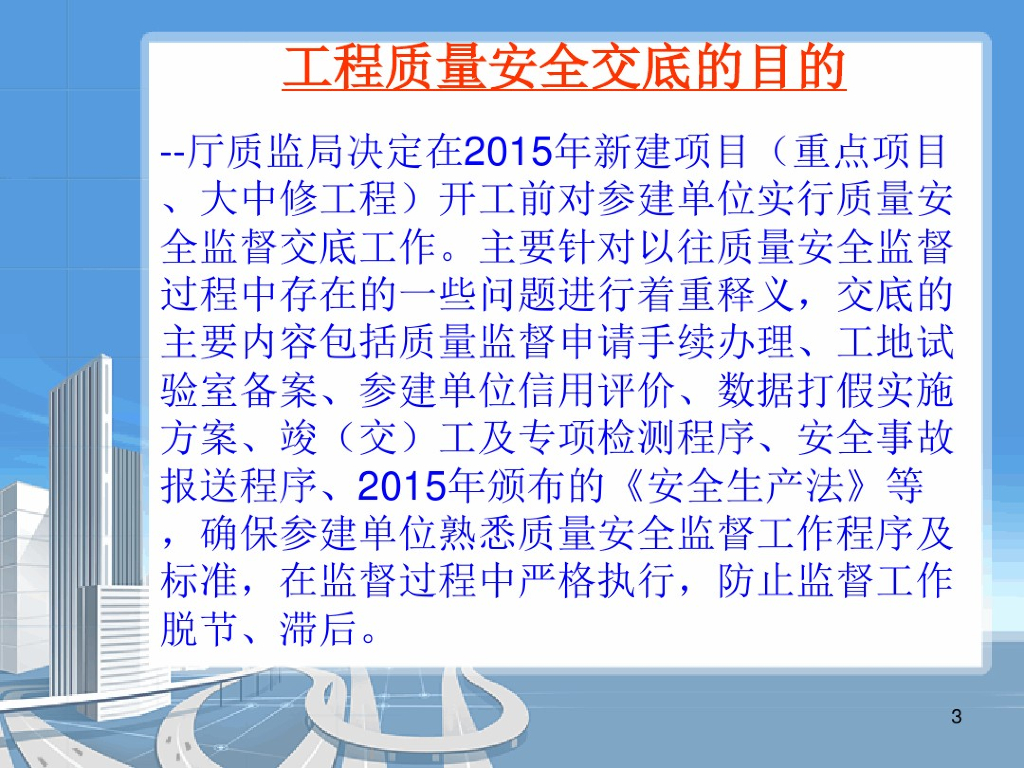 工程质量安全交底的目的

--厅质监局决定在2015年新建项目（重点项目、大中修工程）开工前对参建单位实行质量安全监督交底工作。主要针对以往质量安全监督过程中存在的一些问题进行着重释义，交底的主要内容包括质量监督申请手续办理、工地试验室备案、参建单位信用评价、数据打假实施方案、竣（交）工及专项检测程序、安全事故报送程序、2015年颁布的《安全生产法》等，确保参建单位熟悉质量安全监督工作程序及标准，在监督过程中严格执行，防止监督工作脱节、滞后。

3